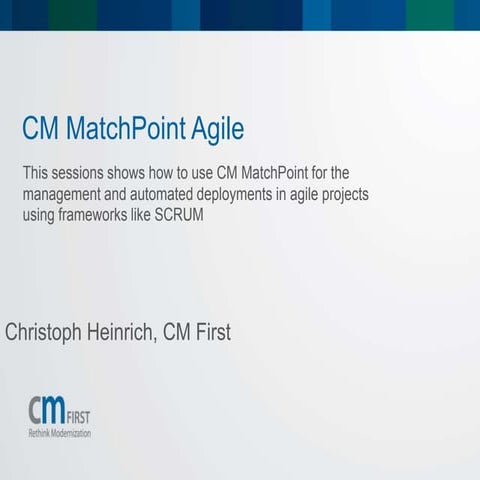 CM MatchPoint Agile

This sessions shows how to use CM MatchPoint for the management and automated deployments in agile projects using frameworks like SCRUM

Christoph Heinrich, CM First

CM FIRST
Rethink Modernization